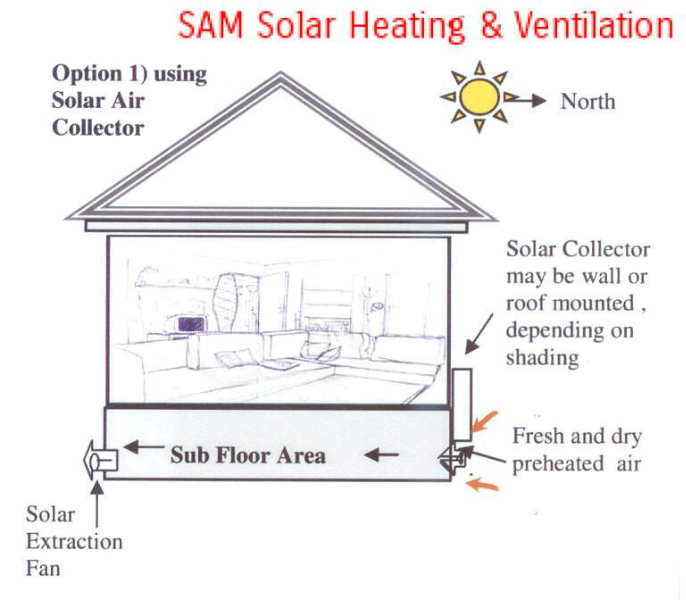 SAM Solar Heating & Ventilation

Option 1) using Solar Air Collector

North

Solar Collector may be wall or roof mounted , depending on shading

Sub Floor Area

Fresh and dry preheated air

Solar Extraction Fan